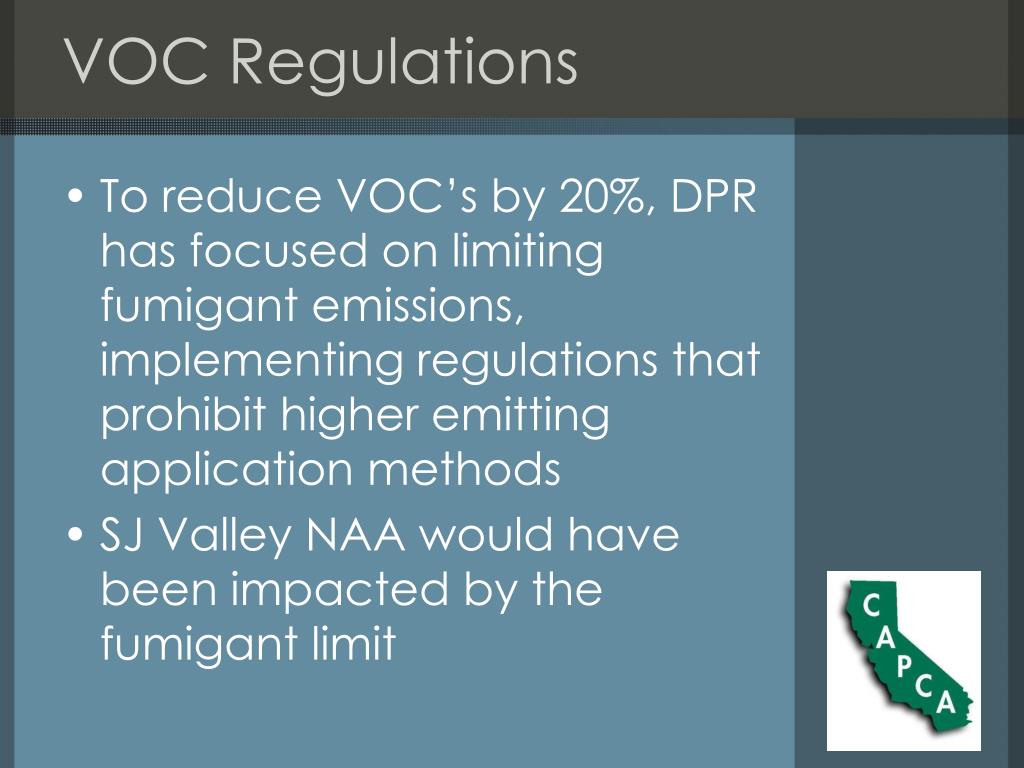 VOC Regulations

• To reduce VOC's by 20%, DPR has focused on limiting fumigant emissions, implementing regulations that prohibit higher emitting application methods

• SJ Valley NAA would have been impacted by the fumigant limit

C
A
P
C
A